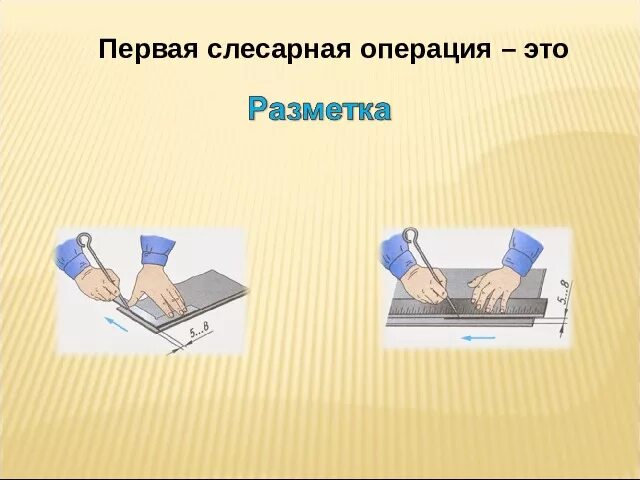 Первая слесарная операция – это

Разметка

5...8

5...8